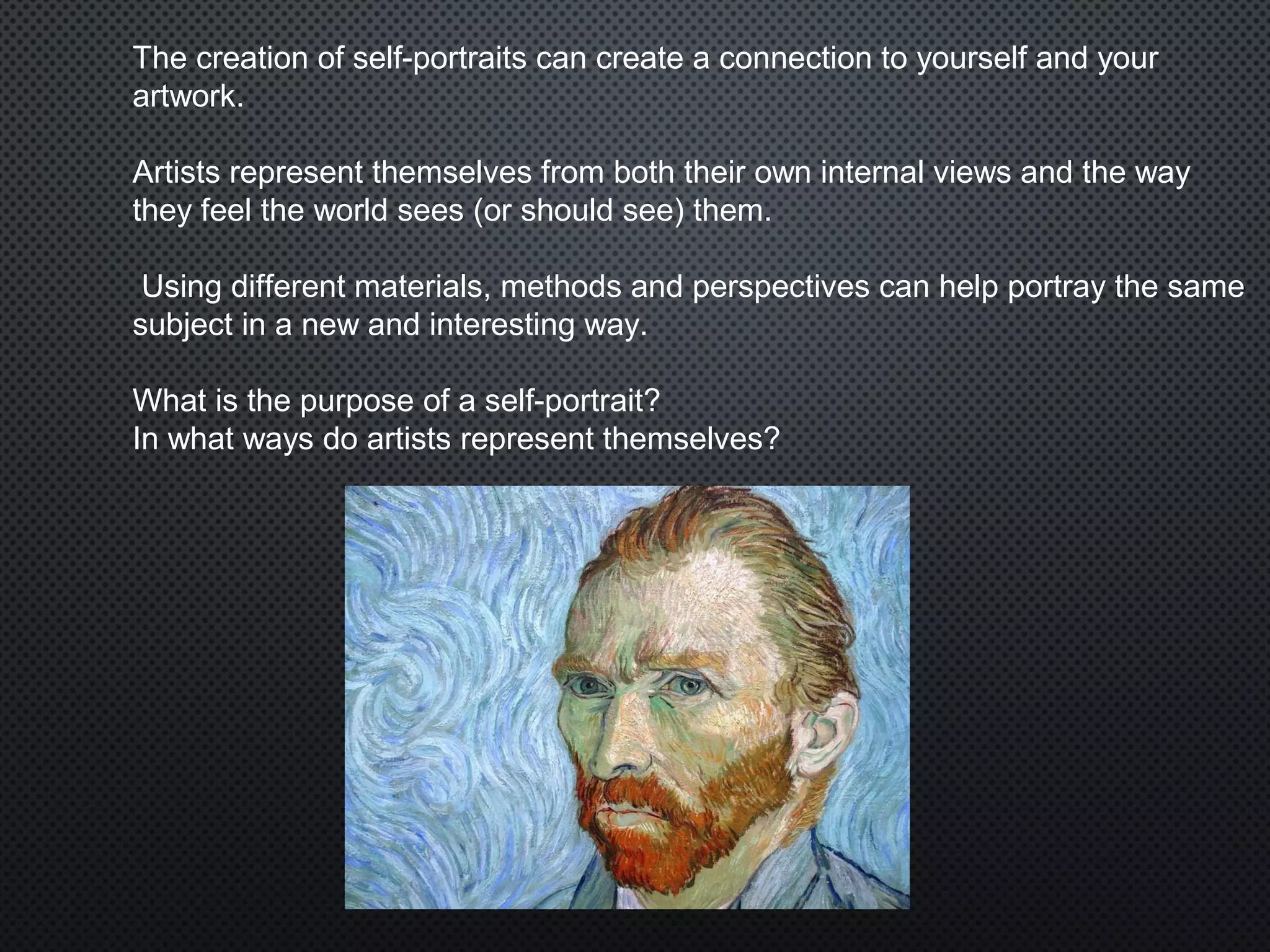 The creation of self-portraits can create a connection to yourself and your artwork.

Artists represent themselves from both their own internal views and the way they feel the world sees (or should see) them.

Using different materials, methods and perspectives can help portray the same subject in a new and interesting way.

What is the purpose of a self-portrait?
In what ways do artists represent themselves?